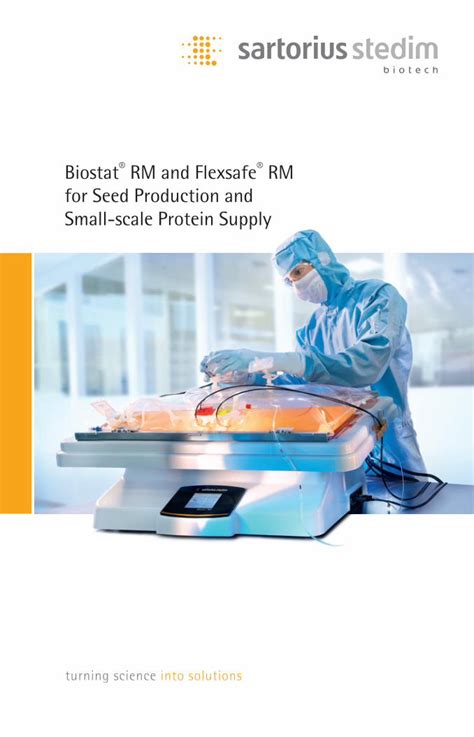 sartorius stedim
biotech

Biostat® RM and Flexsafe® RM for Seed Production and Small-scale Protein Supply

turning science into solutions